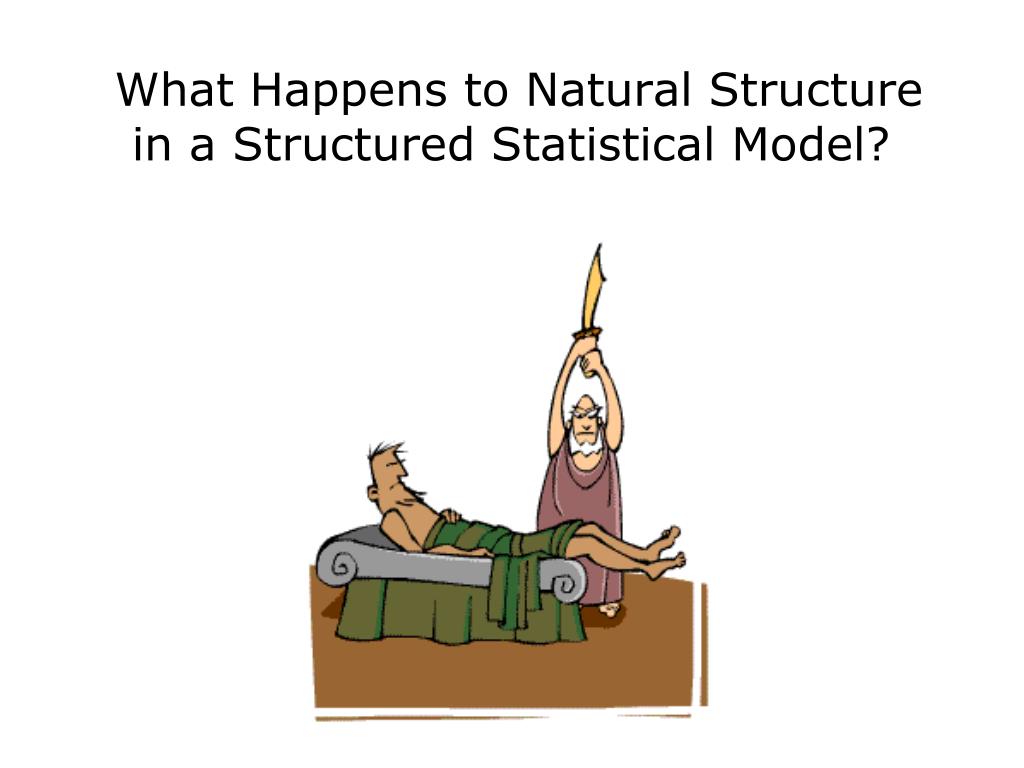 What Happens to Natural Structure in a Structured Statistical Model?